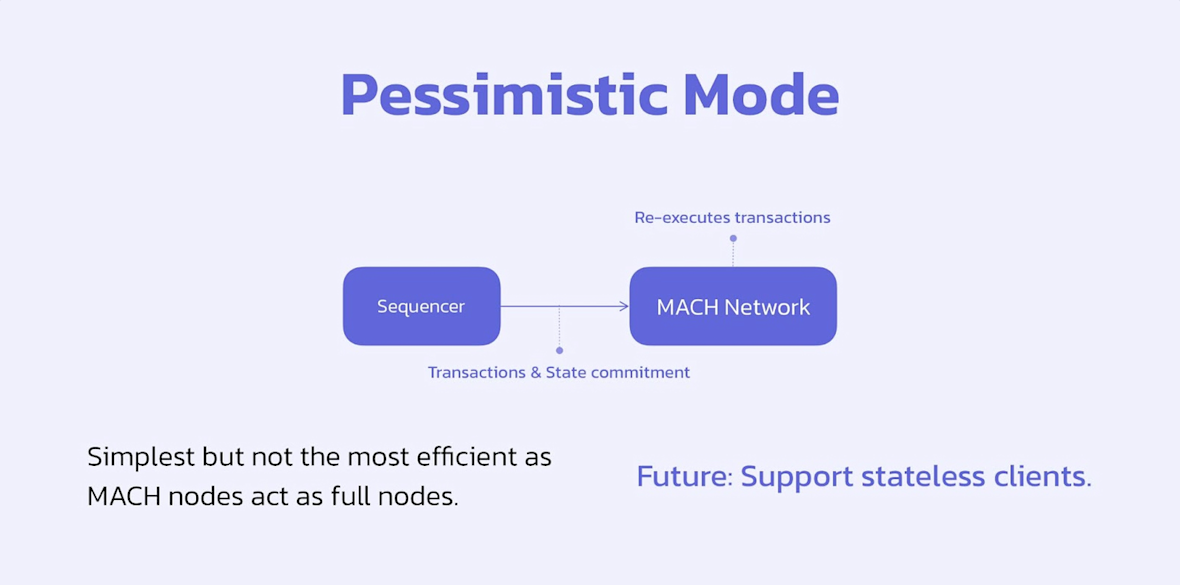 Pessimistic Mode

Re-executes transactions

Sequencer

MACH Network

Transactions & State commitment

Simplest but not the most efficient as MACH nodes act as full nodes.

Future: Support stateless clients.